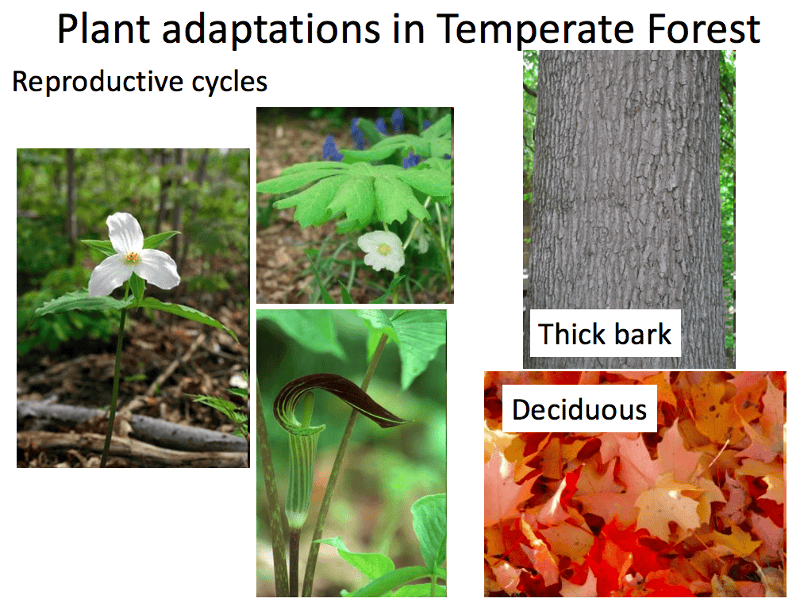 Plant adaptations in Temperate Forest

Reproductive cycles

Thick bark

Deciduous